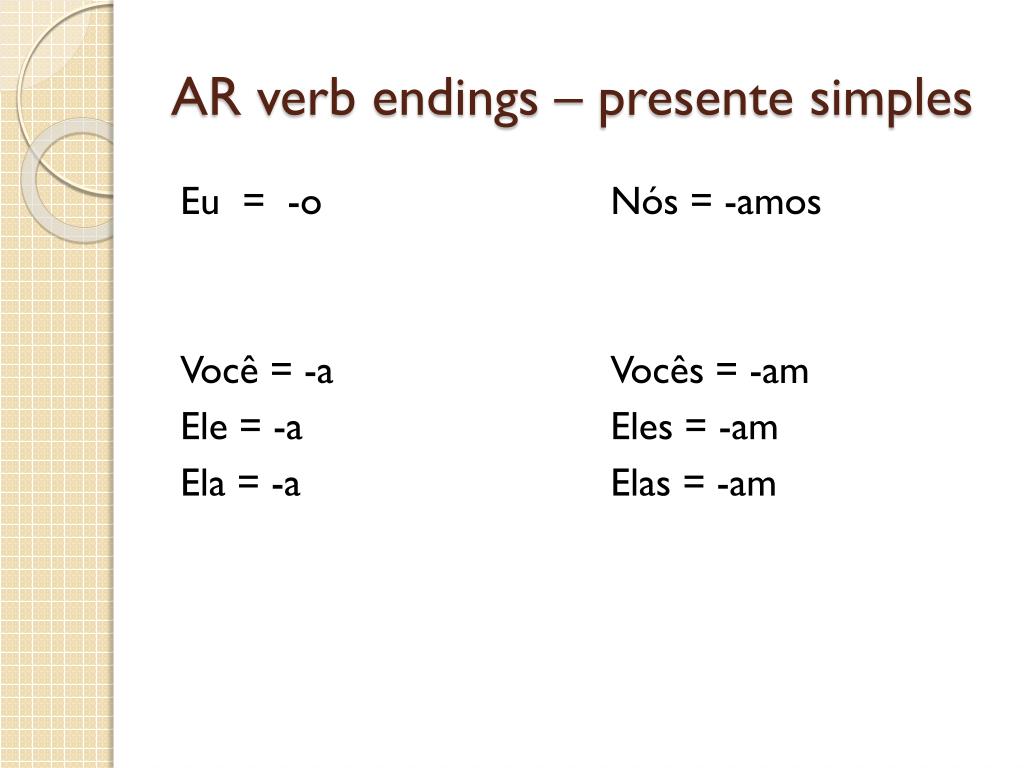 AR verb endings – presente simples

Eu = -o

Você = -a
Ele = -a
Ela = -a

Nós = -amos

Vocês = -am
Eles = -am
Elas = -am